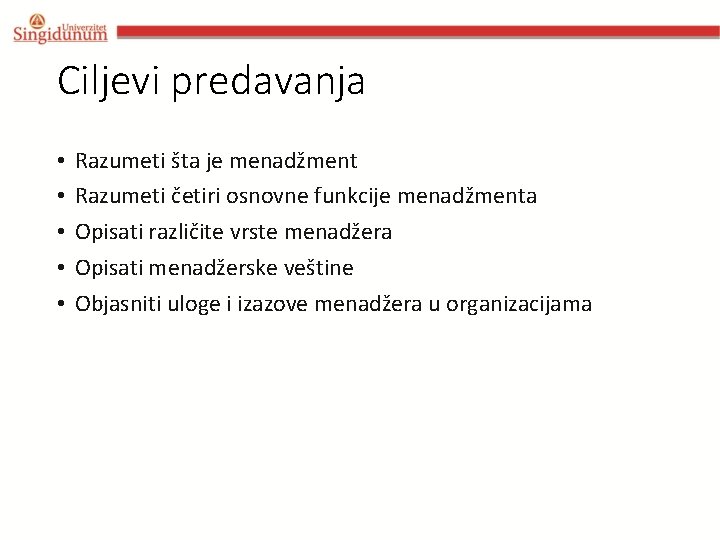 Univerzitet Singidunum

Ciljevi predavanja

• Razumeti šta je menadžment
• Razumeti četiri osnovne funkcije menadžmenta
• Opisati različite vrste menadžera
• Opisati menadžerske veštine
• Objasniti uloge i izazove menadžera u organizacijama